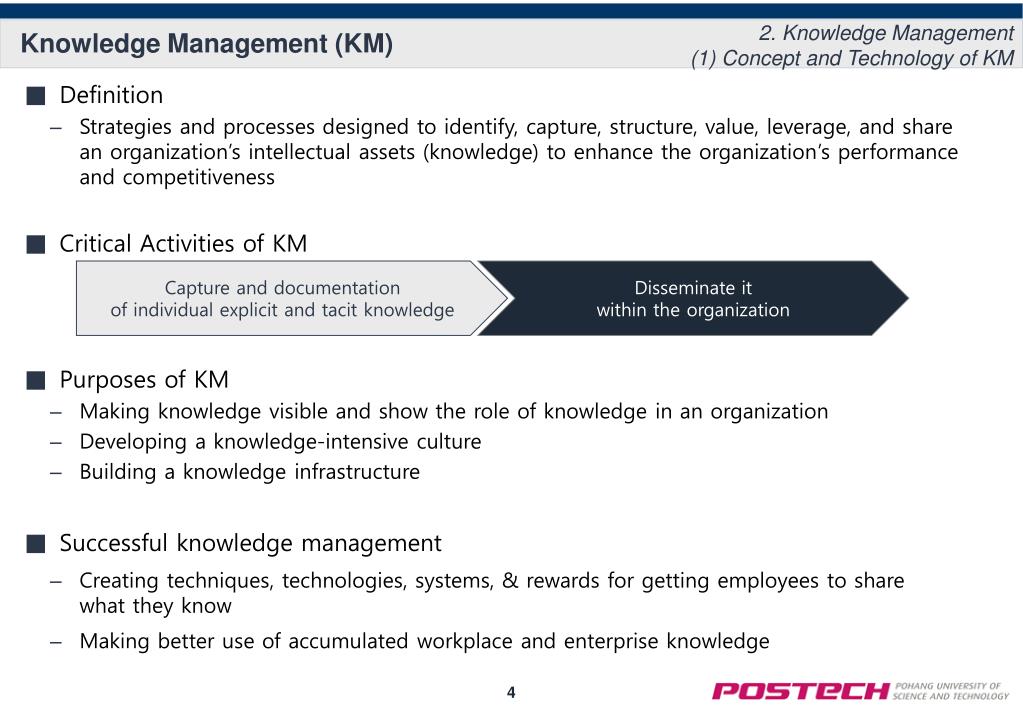 Knowledge Management (KM)

2. Knowledge Management
(1) Concept and Technology of KM

■ Definition
– Strategies and processes designed to identify, capture, structure, value, leverage, and share an organization's intellectual assets (knowledge) to enhance the organization's performance and competitiveness

■ Critical Activities of KM

Capture and documentation of individual explicit and tacit knowledge

Disseminate it within the organization

■ Purposes of KM
– Making knowledge visible and show the role of knowledge in an organization
– Developing a knowledge-intensive culture
– Building a knowledge infrastructure

■ Successful knowledge management
– Creating techniques, technologies, systems, & rewards for getting employees to share what they know
– Making better use of accumulated workplace and enterprise knowledge

4

POSTECH POHANG UNIVERSITY OF SCIENCE AND TECHNOLOGY